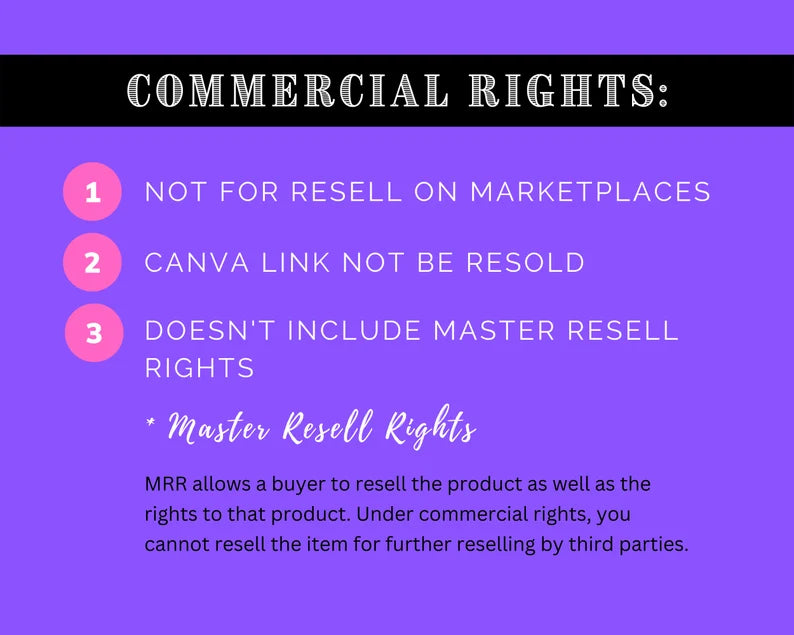 COMMERCIAL RIGHTS:

1 NOT FOR RESELL ON MARKETPLACES

2 CANVA LINK NOT BE RESOLD

3 DOESN'T INCLUDE MASTER RESELL RIGHTS

* Master Resell Rights

MRR allows a buyer to resell the product as well as the rights to that product. Under commercial rights, you cannot resell the item for further reselling by third parties.